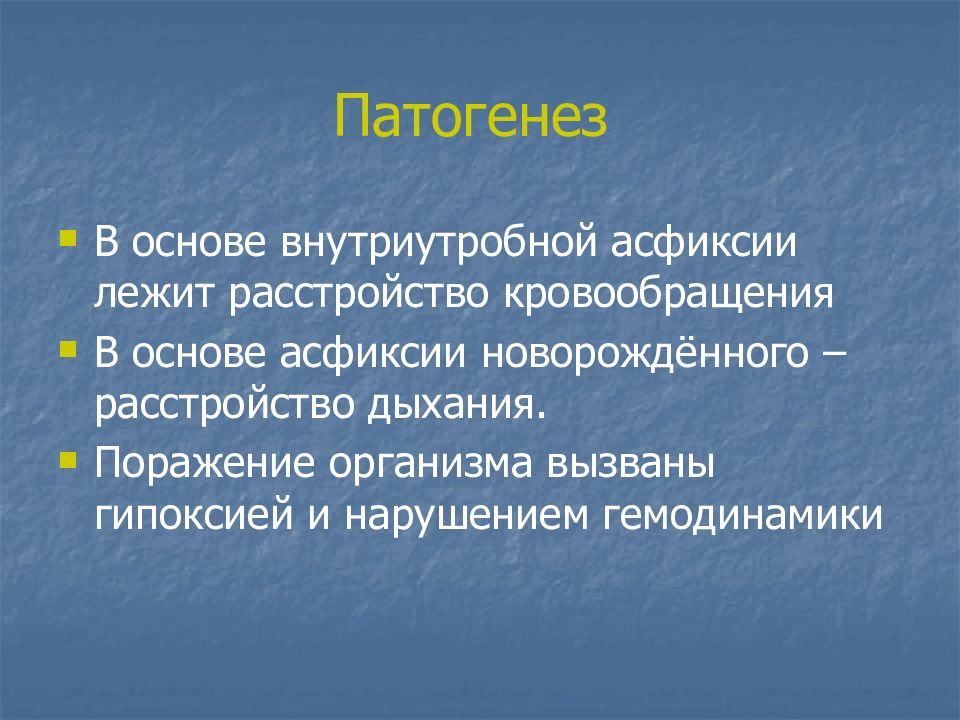 Патогенез

- В основе внутриутробной асфиксии лежит расстройство кровообращения
- В основе асфиксии новорождённого – расстройство дыхания.
- Поражение организма вызваны гипоксией и нарушением гемодинамики